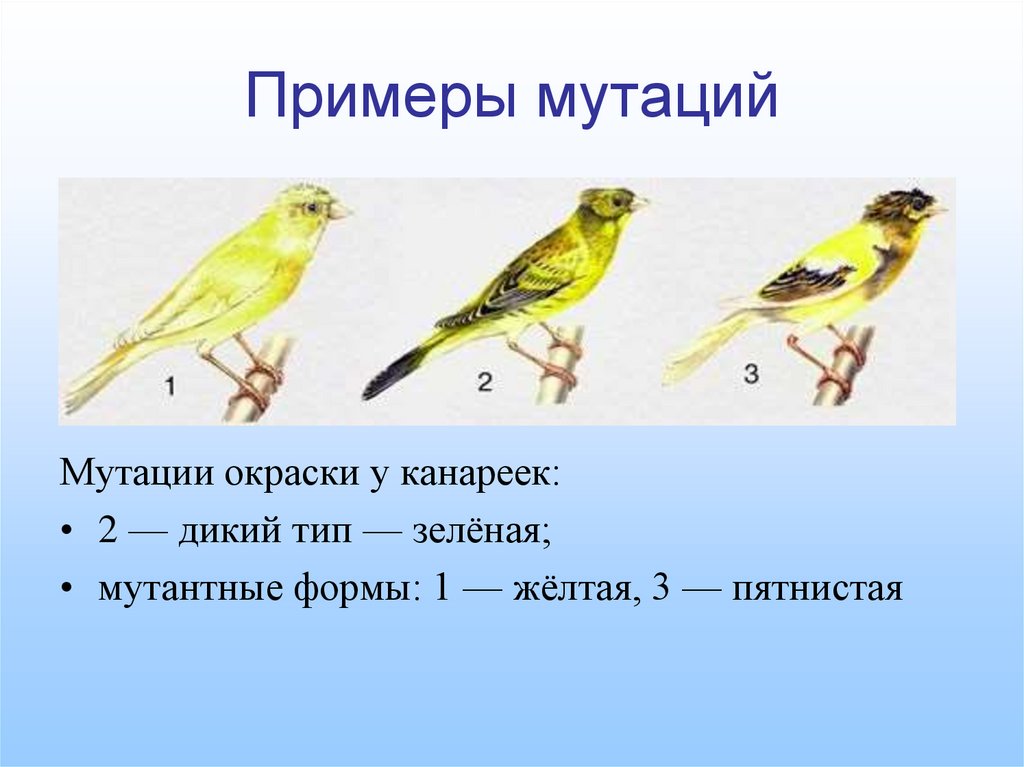 Примеры мутаций

1

2

3

Мутации окраски у канареек:

• 2 — дикий тип — зелёная;

• мутантные формы: 1 — жёлтая, 3 — пятнистая